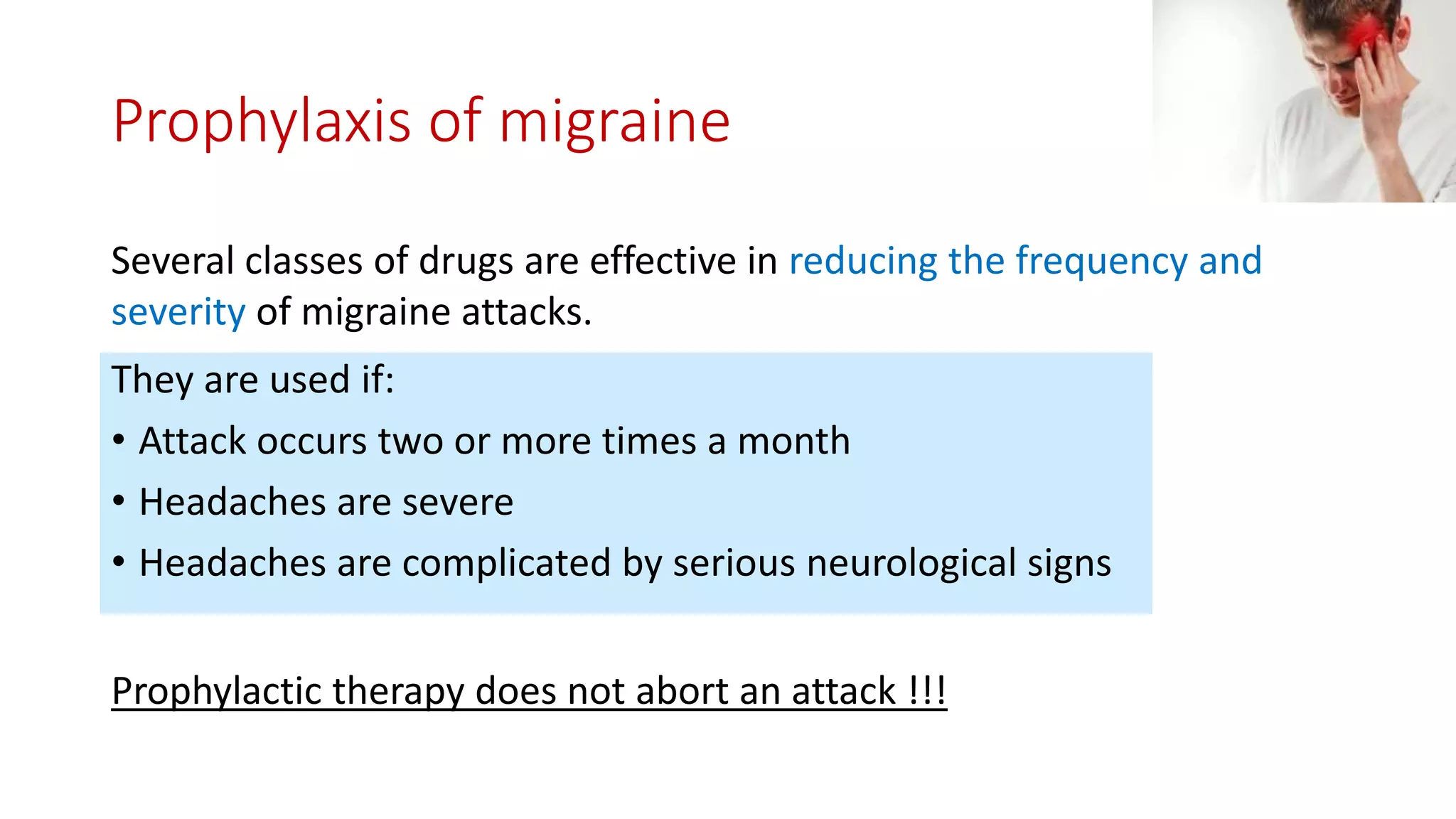 Prophylaxis of migraine

Several classes of drugs are effective in reducing the frequency and severity of migraine attacks.

They are used if:

• Attack occurs two or more times a month
• Headaches are severe
• Headaches are complicated by serious neurological signs

Prophylactic therapy does not abort an attack !!!